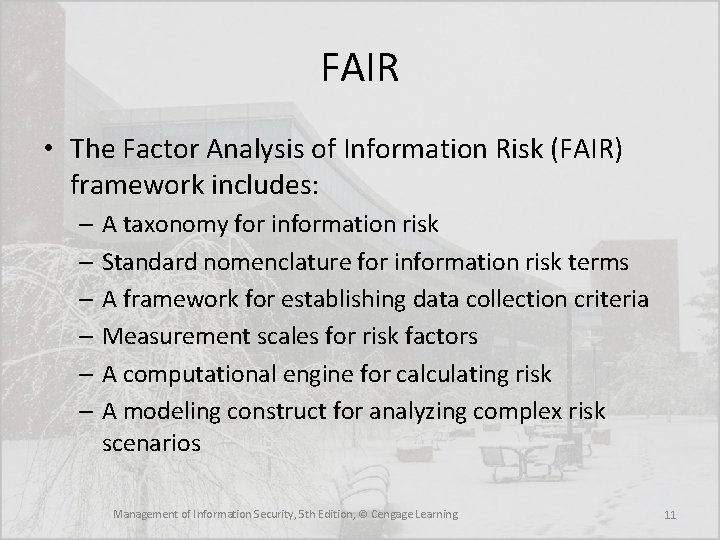 FAIR

• The Factor Analysis of Information Risk (FAIR) framework includes:
– A taxonomy for information risk
– Standard nomenclature for information risk terms
– A framework for establishing data collection criteria
– Measurement scales for risk factors
– A computational engine for calculating risk
– A modeling construct for analyzing complex risk scenarios

Management of Information Security, 5th Edition, © Cengage Learning

11